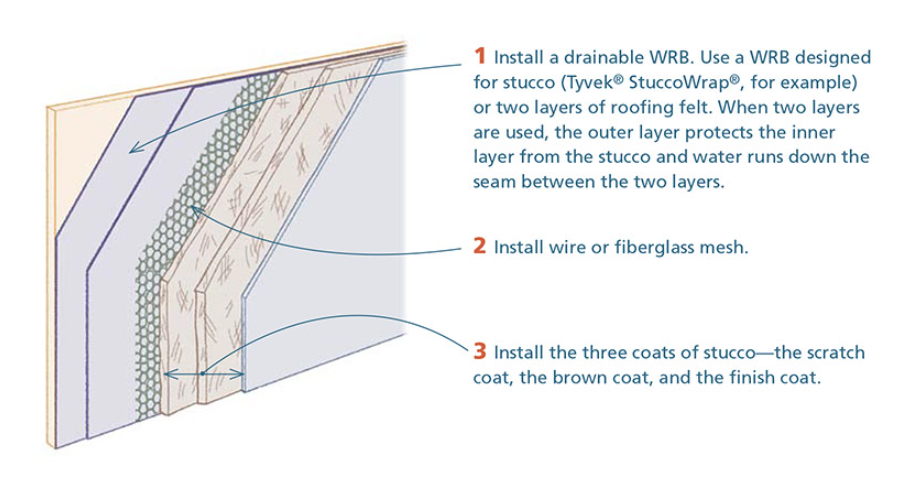 1 Install a drainable WRB. Use a WRB designed for stucco (Tyvek® StuccoWrap®, for example) or two layers of roofing felt. When two layers are used, the outer layer protects the inner layer from the stucco and water runs down the seam between the two layers.

2 Install wire or fiberglass mesh.

3 Install the three coats of stucco—the scratch coat, the brown coat, and the finish coat.